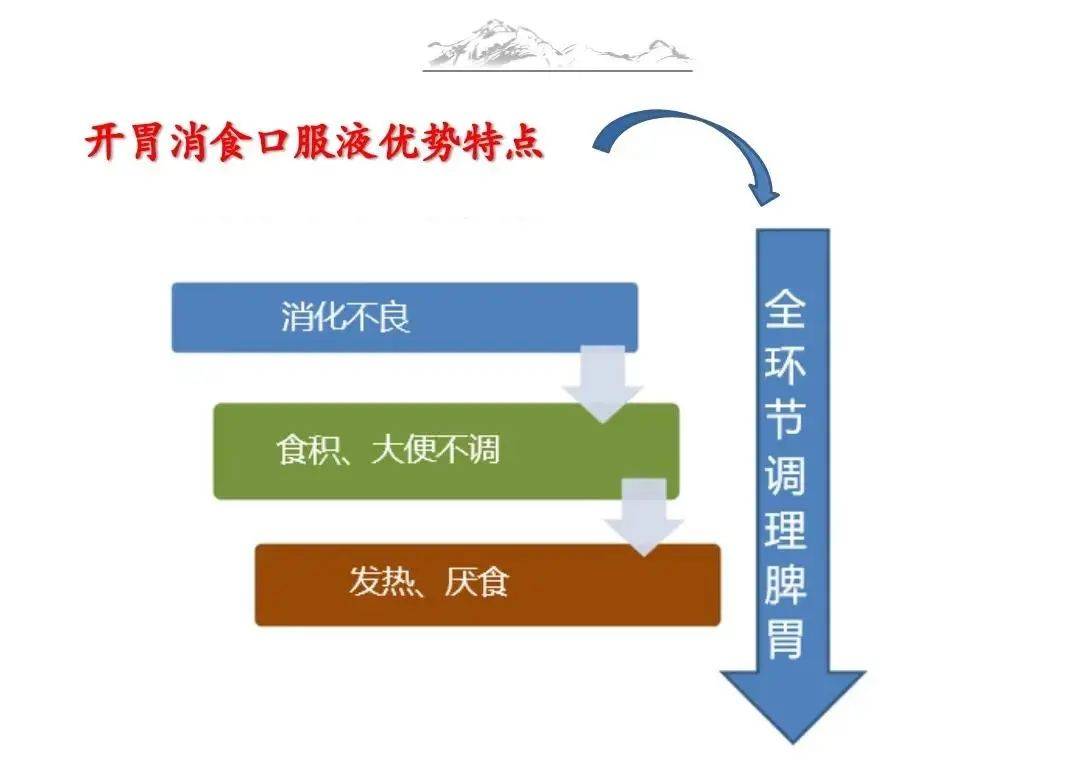 开胃消食口服液优势特点

消化不良

食积、大便不调

发热、厌食

全环节调理脾胃